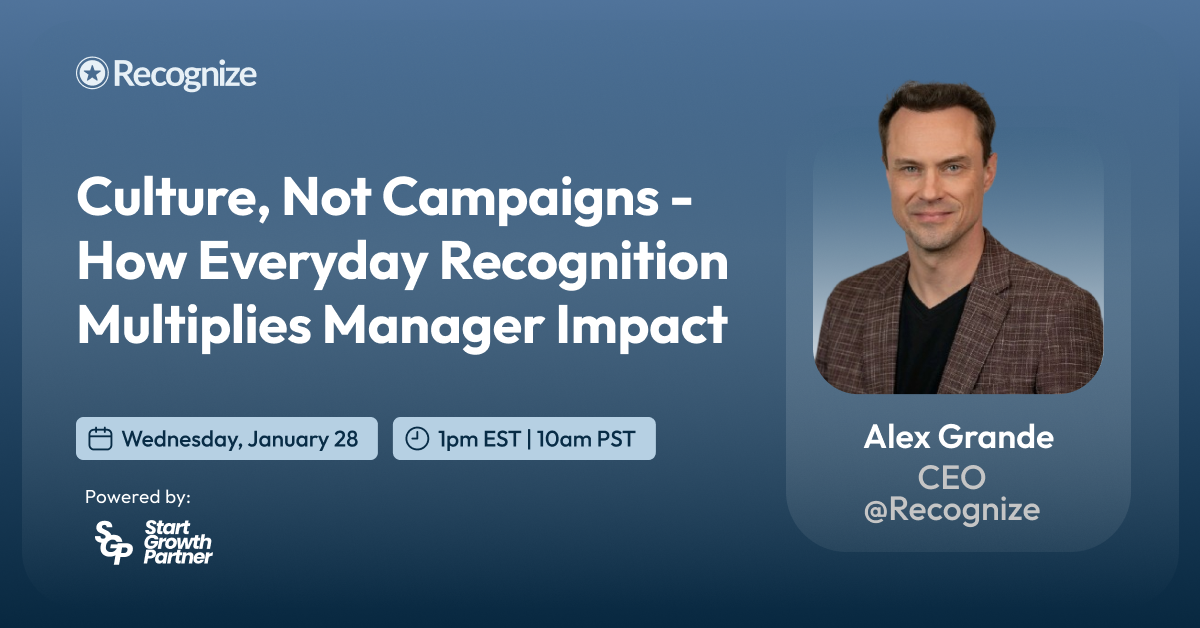 Recognize

Culture, Not Campaigns - How Everyday Recognition Multiplies Manager Impact

Wednesday, January 28

1pm EST | 10am PST

Powered by:

SGP Start Growth Partner

Alex Grande
CEO
@Recognize